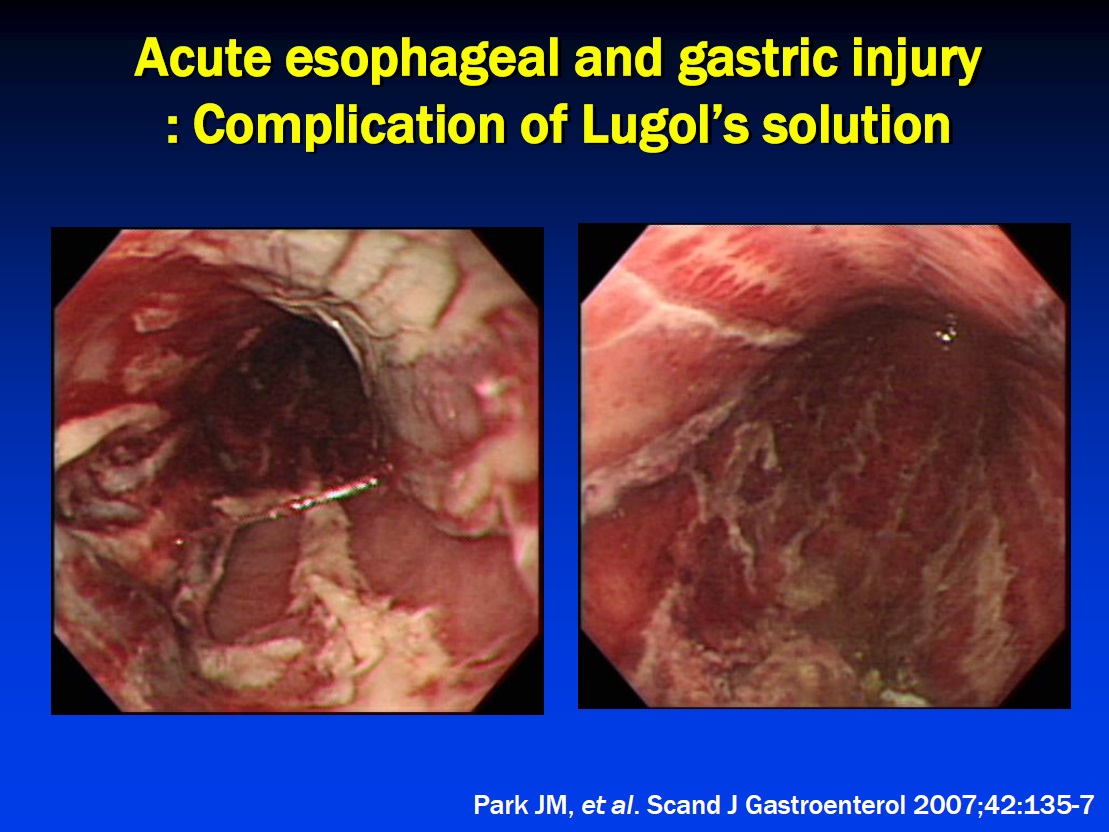 Acute esophageal and gastric injury
: Complication of Lugol's solution

Park JM, et al. Scand J Gastroenterol 2007;42:135-7